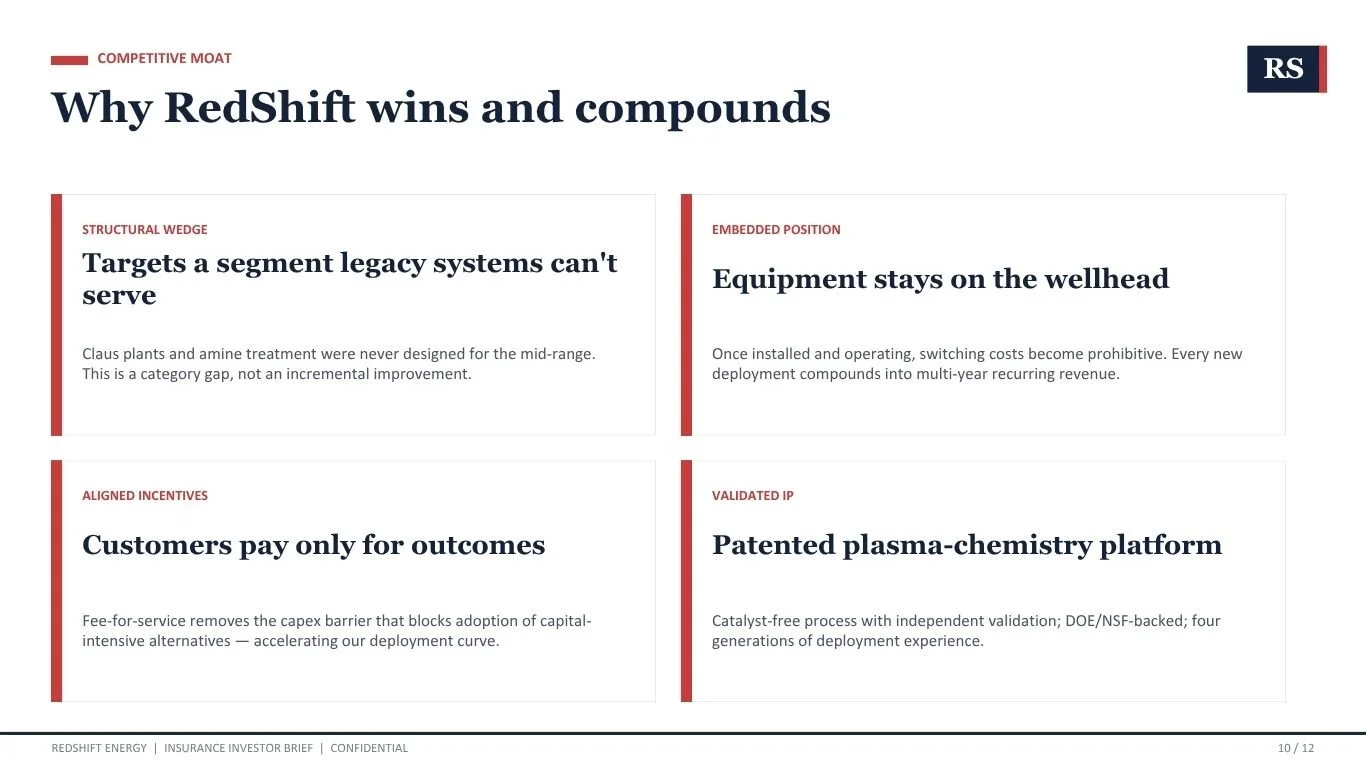 COMPETITIVE MOAT

RS

Why RedShift wins and compounds

STRUCTURAL WEDGE

Targets a segment legacy systems can't serve

Claus plants and amine treatment were never designed for the mid-range. This is a category gap, not an incremental improvement.

EMBEDDED POSITION

Equipment stays on the wellhead

Once installed and operating, switching costs become prohibitive. Every new deployment compounds into multi-year recurring revenue.

ALIGNED INCENTIVES

Customers pay only for outcomes

Fee-for-service removes the capex barrier that blocks adoption of capital-intensive alternatives — accelerating our deployment curve.

VALIDATED IP

Patented plasma-chemistry platform

Catalyst-free process with independent validation; DOE/NSF-backed; four generations of deployment experience.

REDSHIFT ENERGY | INSURANCE INVESTOR BRIEF | CONFIDENTIAL

10 / 12